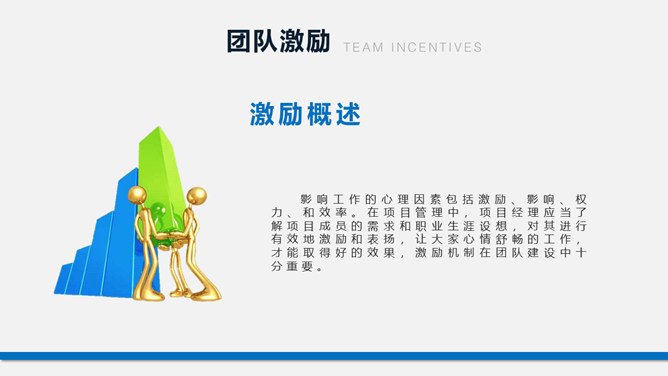 团队激励 TEAM INCENTIVES

激励概述

影响工作的心理因素包括激励、影响、权力、和效率。在项目管理中，项目经理应当了解项目成员的需求和职业生涯设想，对其进行有效地激励和表扬，让大家心情舒畅的工作，才能取得好的效果，激励机制在团队建设中十分重要。